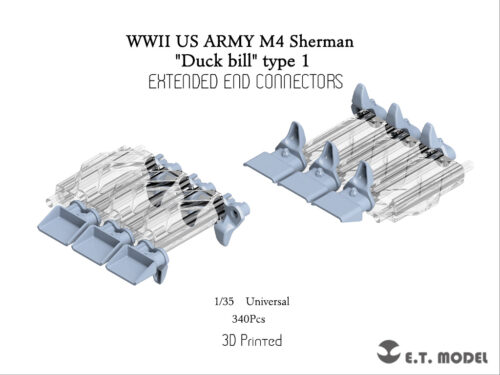 WWII US ARMY M4 Sherman
"Duck bill" type 1
EXTENDED END CONNECTORS

1/35 Universal
340Pcs
3D Printed

E.T. MODEL